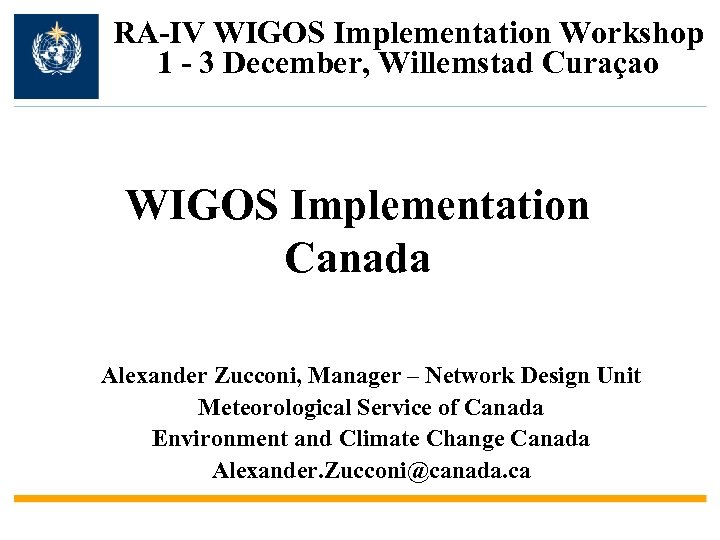 RA-IV WIGOS Implementation Workshop
1 - 3 December, Willemstad Curaçao

WIGOS Implementation
Canada

Alexander Zucconi, Manager – Network Design Unit
Meteorological Service of Canada
Environment and Climate Change Canada
Alexander.Zucconi@canada.ca